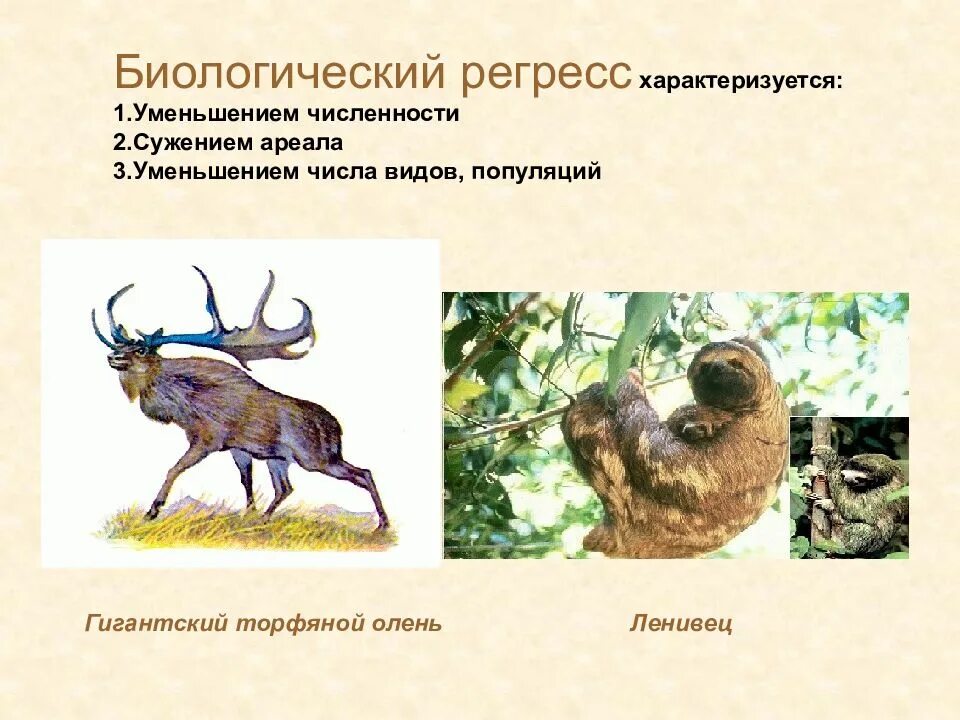 Биологический регресс характеризуется:
1.Уменьшением численности
2.Сужением ареала
3.Уменьшением числа видов, популяций

Гигантский торфяной олень

Ленивец